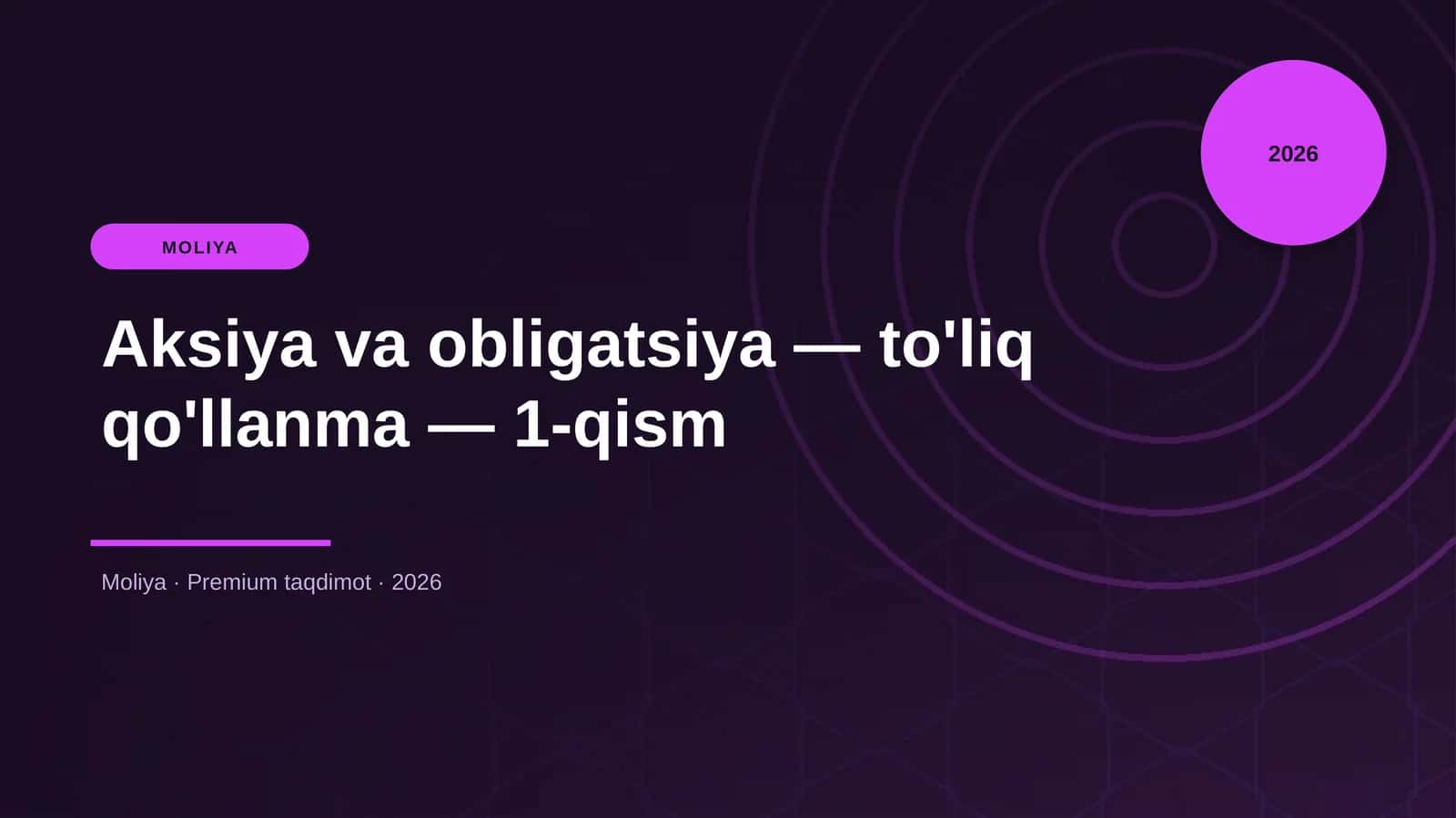 2026

MOLIYA

Aksiya va obligatsiya — to'liq qo'llanma — 1-qism

Moliya · Premium taqdimot · 2026